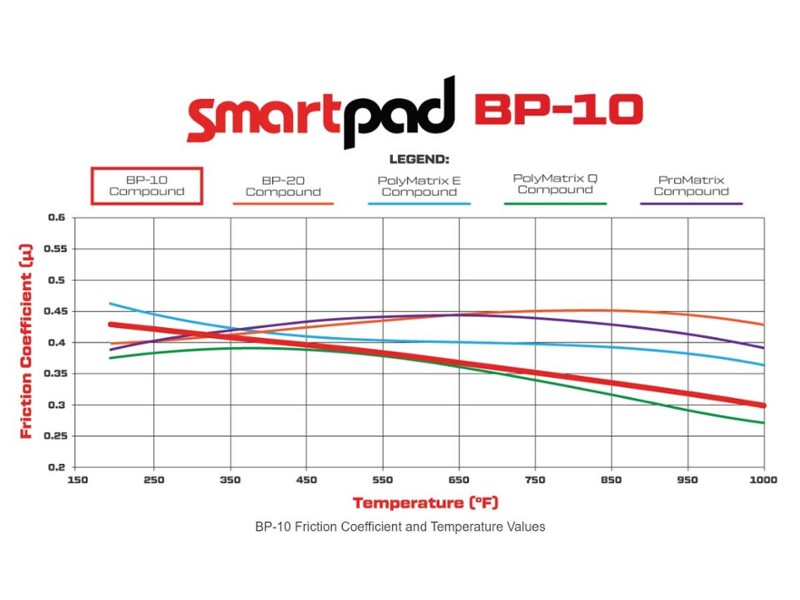 Smartpad BP-10

LEGEND:

BP-10 Compound

BP-20 Compound

PolyMatrix E Compound

PolyMatrix Q Compound

ProMatrix Compound

Friction Coefficient (µ)

0.6
0.55
0.5
0.45
0.4
0.35
0.3
0.25
0.2

150 250 350 450 550 650 750 850 950 1000

Temperature (°F)

BP-10 Friction Coefficient and Temperature Values